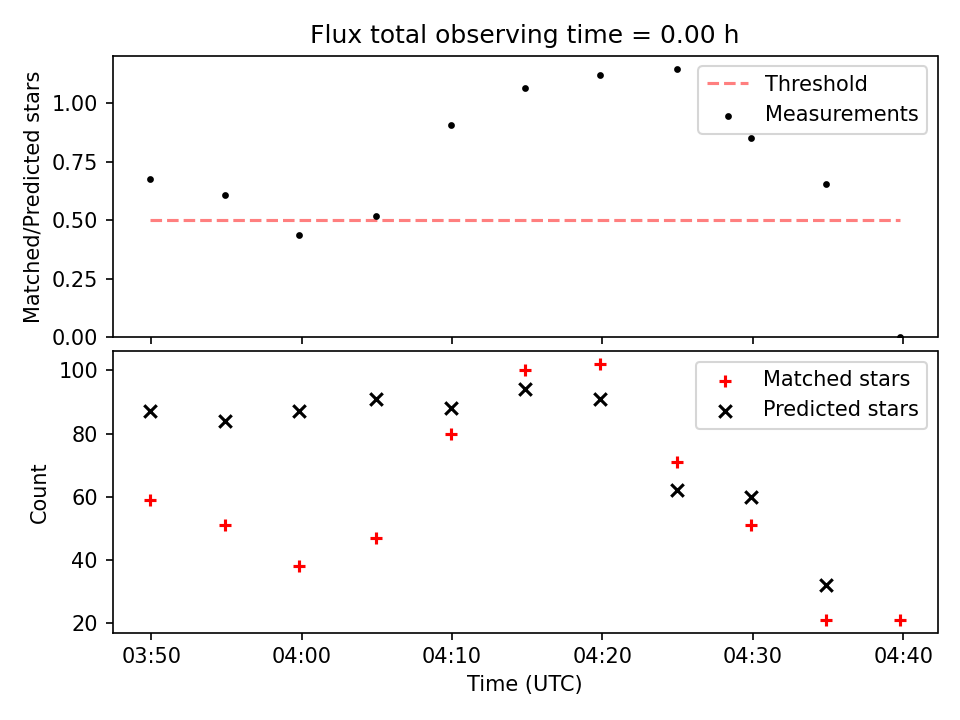 Flux total observing time = 0.00 h

Matched/Predicted stars

1.00
0.75
0.50
0.25
0.00

Threshold
Measurements

Count

100
80
60
40
20

Matched stars
Predicted stars

03:50
04:00
04:10
04:20
04:30
04:40

Time (UTC)